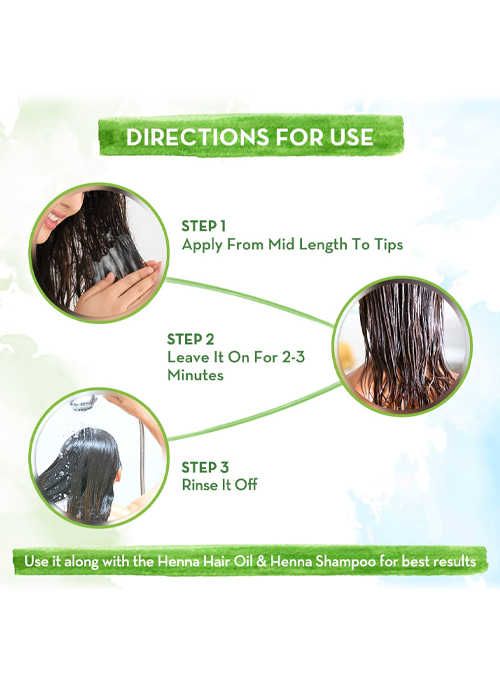 DIRECTIONS FOR USE

STEP 1
Apply From Mid Length To Tips

STEP 2
Leave It On For 2-3 Minutes

STEP 3
Rinse It Off

Use it along with the Henna Hair Oil & Henna Shampoo for best results